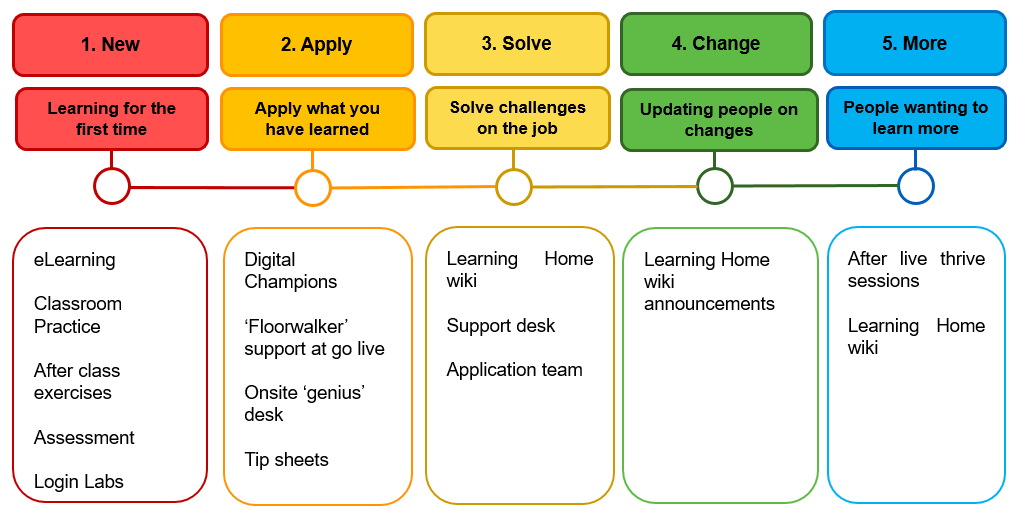 1. New

Learning for the first time

eLearning

Classroom Practice

After class exercises

Assessment

Login Labs

2. Apply

Apply what you have learned

Digital Champions

‘Floorwalker’ support at go live

Onsite ‘genius’ desk

Tip sheets

3. Solve

Solve challenges on the job

Learning Home wiki

Support desk

Application team

4. Change

Updating people on changes

Learning Home wiki announcements

5. More

People wanting to learn more

After live thrive sessions

Learning Home wiki